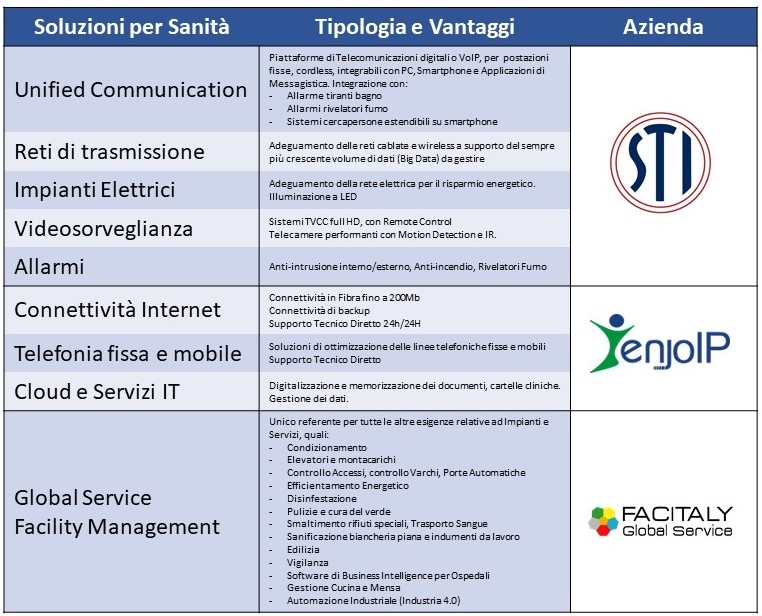 | Soluzioni per Sanità | Tipologia e Vantaggi | Azienda |
|---|---|---|
| Unified Communication | Piattaforme di Telecomunicazioni digitali o VoIP, per postazioni fisse, cordless, integrabili con PC, Smartphone e Applicazioni di Messagistica. Integrazione con: - Allarme tiranti bagno - Allarmi rivelatori fumo - Sistemi cercapersone estendibili su smartphone | STI |
| Reti di trasmissione | Adeguamento delle reti cablate e wireless a supporto del sempre più crescente volume di dati (Big Data) da gestire | |
| Impianti Elettrici | Adeguamento della rete elettrica per il risparmio energetico. Illuminazione a LED | |
| Videosorveglianza | Sistemi TVCC full HD, con Remote Control Telecamere performanti con Motion Detection e IR. | |
| Allarmi | Anti-intrusione interno/esterno, Anti-incendio, Rivelatori Fumo | |
| Connettività Internet | Connettività in Fibra fino a 200Mb Connettività di backup Supporto Tecnico Diretto 24h/24H | enjoIP |
| Telefonia fissa e mobile | Soluzioni di ottimizzazione delle linee telefoniche fisse e mobili Supporto Tecnico Diretto | |
| Cloud e Servizi IT | Digitalizzazione e memorizzazione dei documenti, cartelle cliniche. Gestione dei dati. | |
| Global Service Facility Management | Unico referente per tutte le altre esigenze relative ad Impianti e Servizi, quali: - Condizionamento - Elevatori e montacarichi - Controllo Accessi, controllo Varchi, Porte Automatiche - Efficientamento Energetico - Disinfestazione - Pulizie e cura del verde - Smaltimento rifiuti speciali, Trasporto Sangue - Sanificazione biancheria piana e indumenti da lavoro - Edilizia - Vigilanza - Software di Business Intelligence per Ospedali - Gestione Cucina e Mensa - Automazione Industriale (Industria 4.0) | FACITALY Global Service |